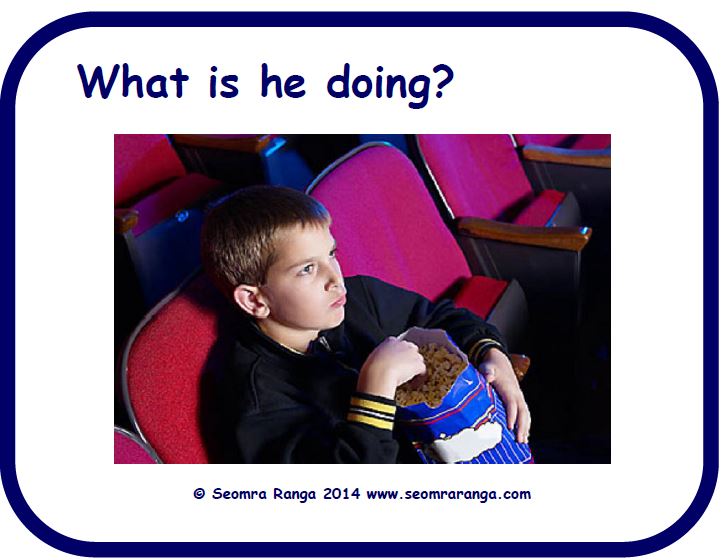 What is he doing?

© Seomra Ranga 2014 www.seomraranga.com